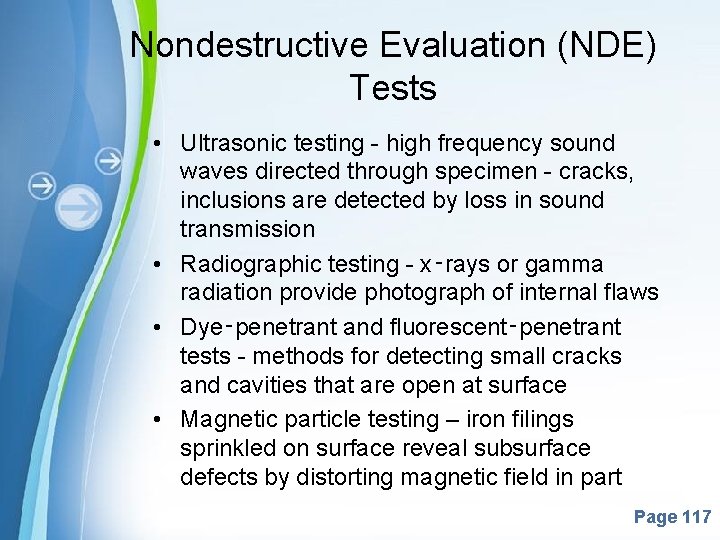 Nondestructive Evaluation (NDE) Tests

• Ultrasonic testing - high frequency sound waves directed through specimen - cracks, inclusions are detected by loss in sound transmission

• Radiographic testing - x‑rays or gamma radiation provide photograph of internal flaws

• Dye‑penetrant and fluorescent‑penetrant tests - methods for detecting small cracks and cavities that are open at surface

• Magnetic particle testing – iron filings sprinkled on surface reveal subsurface defects by distorting magnetic field in part

Page 117